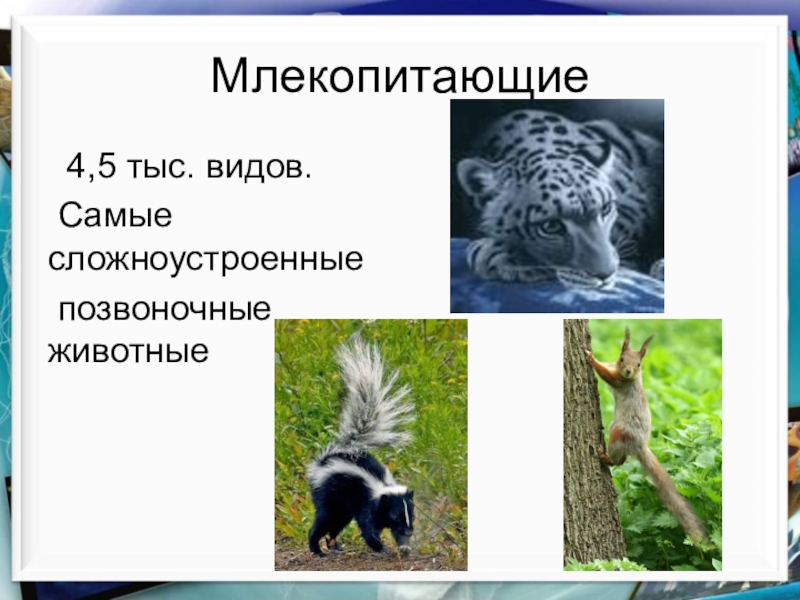 Млекопитающие

4,5 тыс. видов.

Самые сложноустроенные позвоночные животные